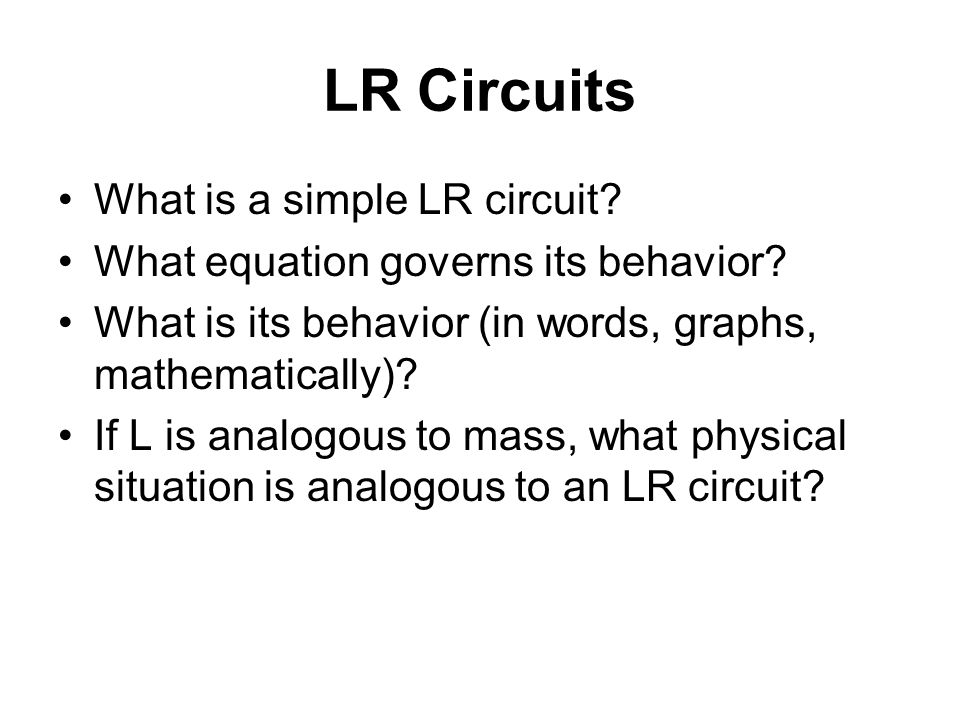 LR Circuits

• What is a simple LR circuit?
• What equation governs its behavior?
• What is its behavior (in words, graphs, mathematically)?
• If L is analogous to mass, what physical situation is analogous to an LR circuit?